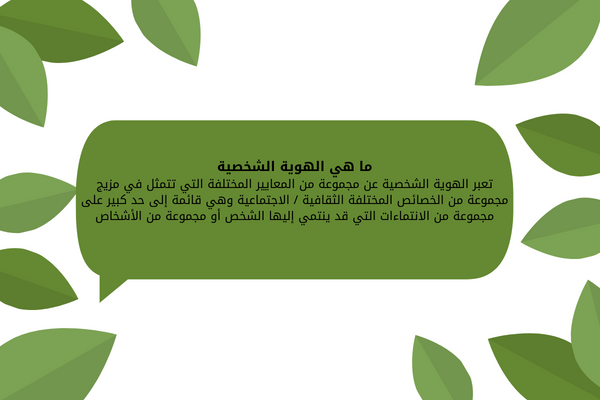 ما هي الهوية الشخصية
تعبر الهوية الشخصية عن مجموعة من المعايير المختلفة التي تتمثل في مزيج مجموعة من الخصائص المختلفة الثقافية / الاجتماعية وهي قائمة إلى حد كبير على مجموعة من الانتماءات التي قد ينتمي إليها الشخص أو مجموعة من الأشخاص